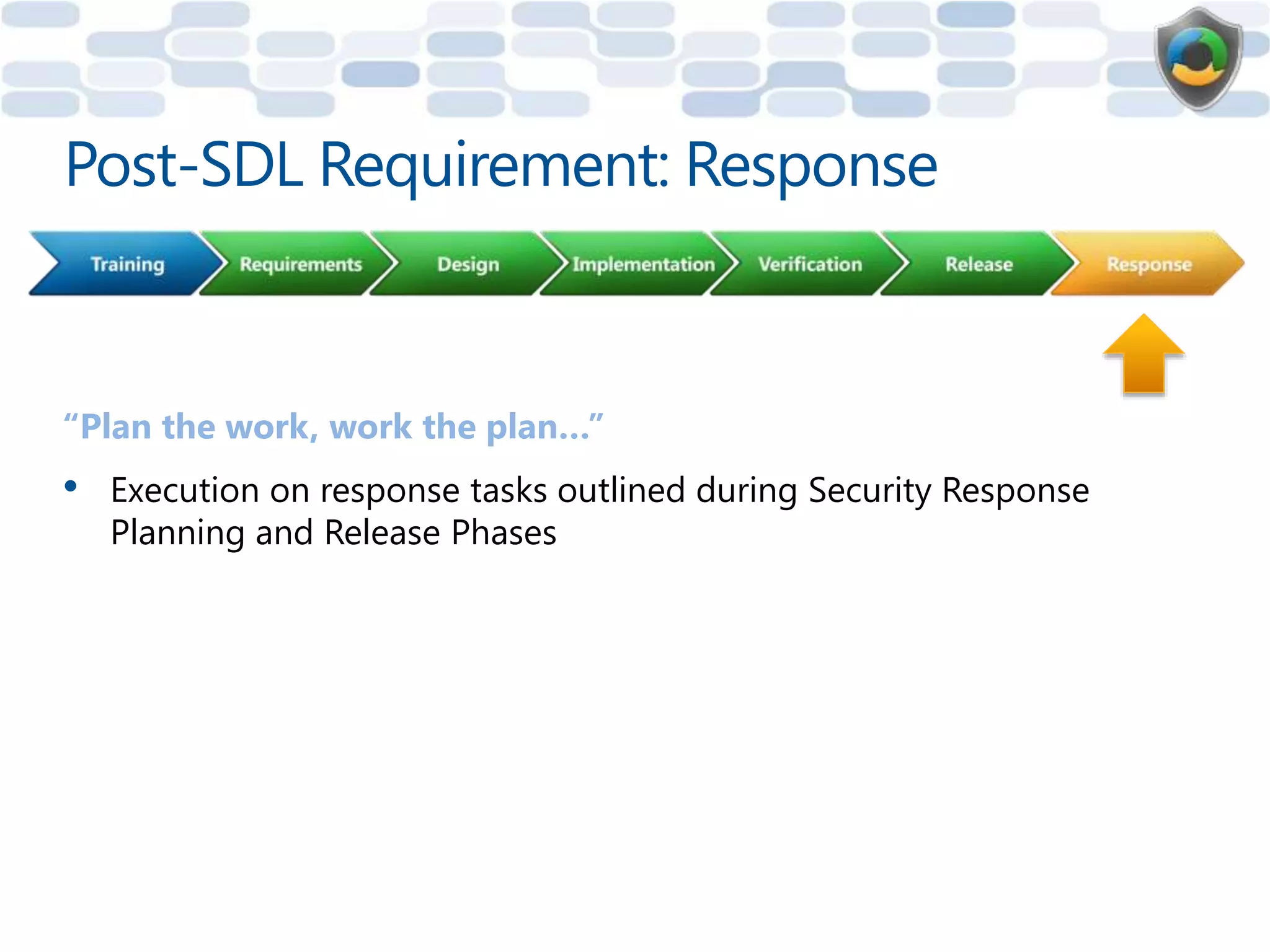 Post-SDL Requirement: Response

Training Requirements Design Implementation Verification Release Response

“Plan the work, work the plan…”

• Execution on response tasks outlined during Security Response Planning and Release Phases